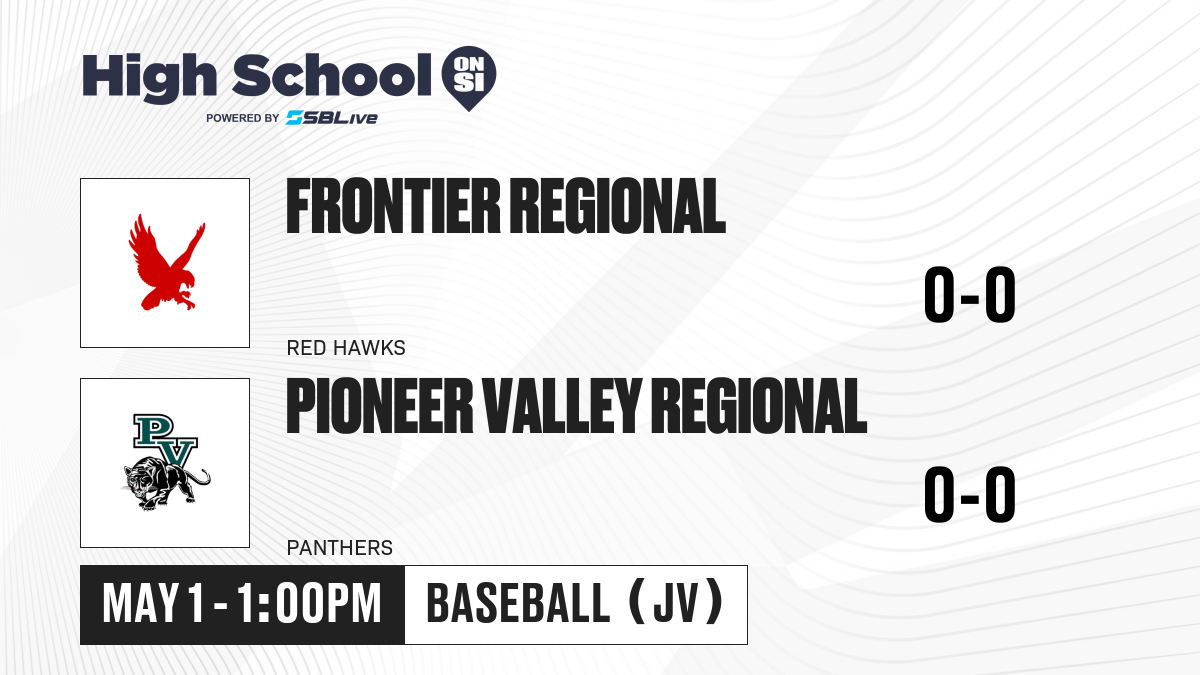 High School ON SI
POWERED BY SBLive

FRONTIER REGIONAL
0-0
RED HAWKS

PV

PIONEER VALLEY REGIONAL
0-0
PANTHERS

MAY 1 - 1:00PM
BASEBALL (JV)